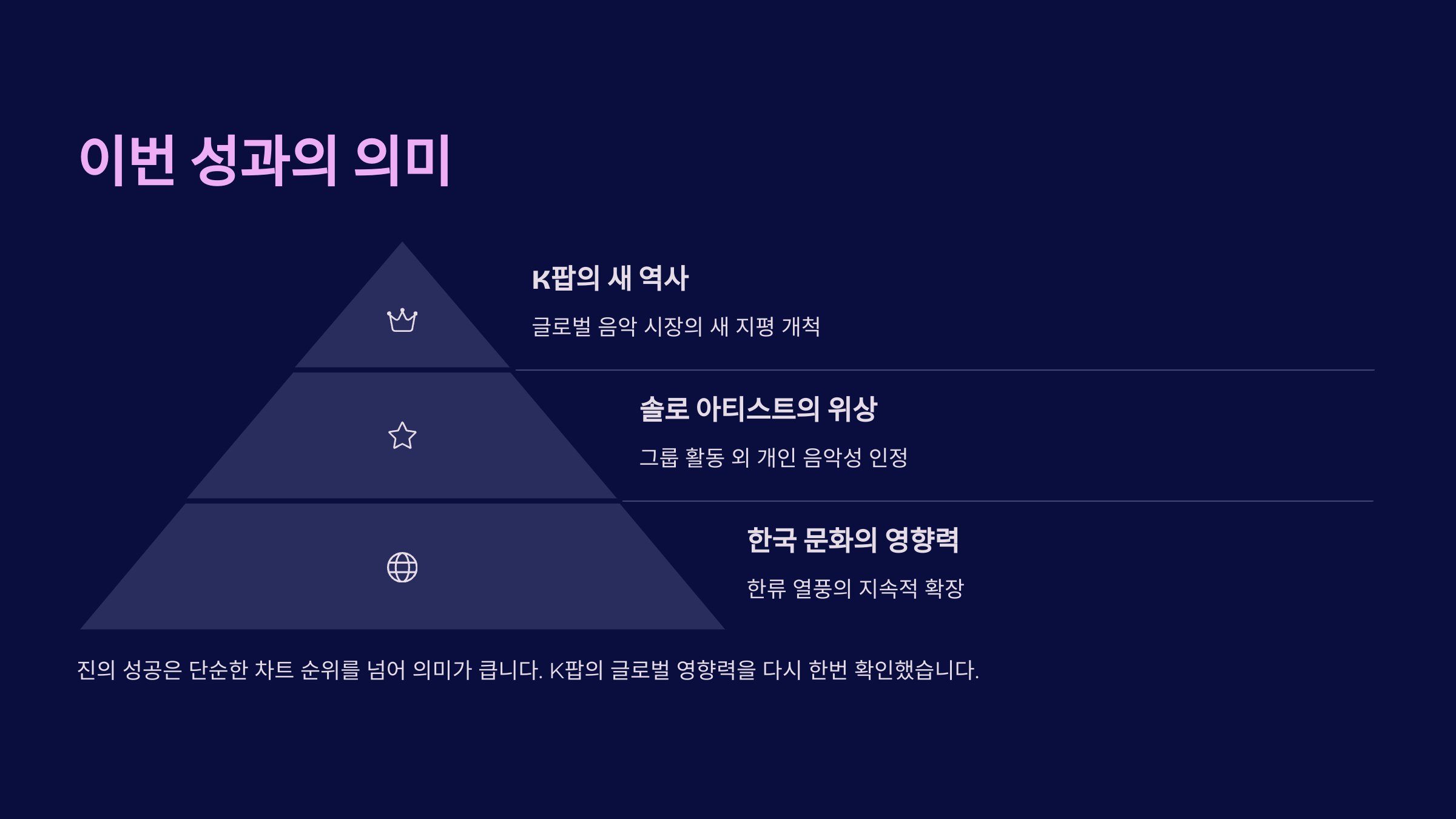 이번 성과의 의미

K팝의 새 역사

글로벌 음악 시장의 새 지평 개척

솔로 아티스트의 위상

그룹 활동 외 개인 음악성 인정

한국 문화의 영향력

한류 열풍의 지속적 확장

진의 성공은 단순한 차트 순위를 넘어 의미가 큽니다. K팝의 글로벌 영향력을 다시 한번 확인했습니다.